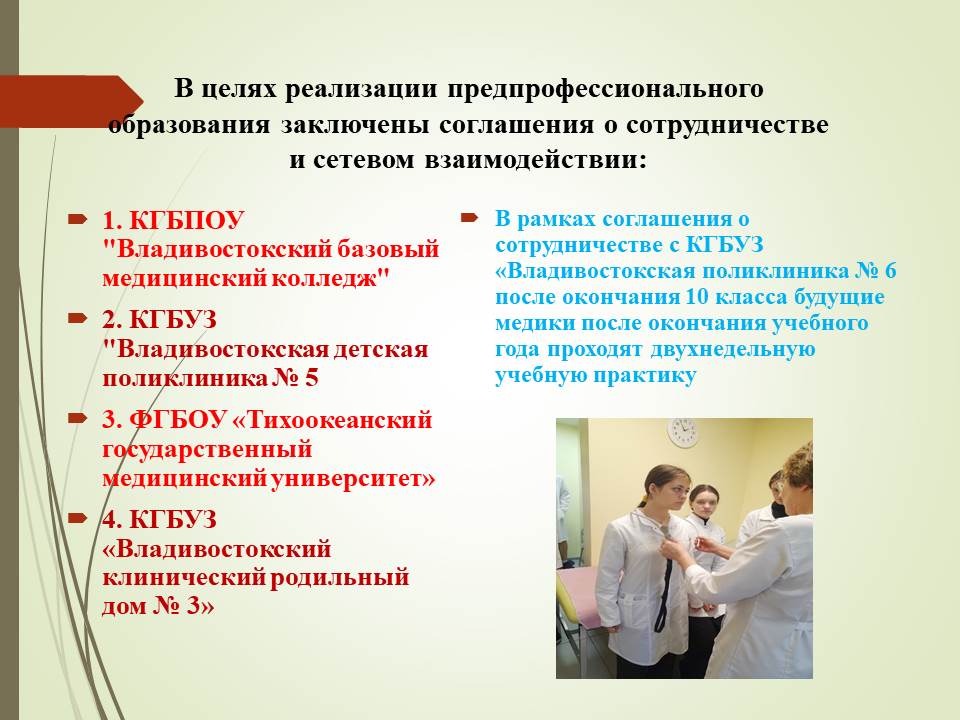 В целях реализации предпрофессионального образования заключены соглашения о сотрудничестве и сетевом взаимодействии:

1. КГБПОУ "Владивостокский базовый медицинский колледж"

2. КГБУЗ "Владивостокская детская поликлиника № 5

3. ФГБОУ «Тихоокеанский государственный медицинский университет»

4. КГБУЗ «Владивостокский клинический родильный дом № 3»

В рамках соглашения о сотрудничестве с КГБУЗ «Владивостокская поликлиника № 6 после окончания 10 класса будущие медики после окончания учебного года проходят двухнедельную учебную практику